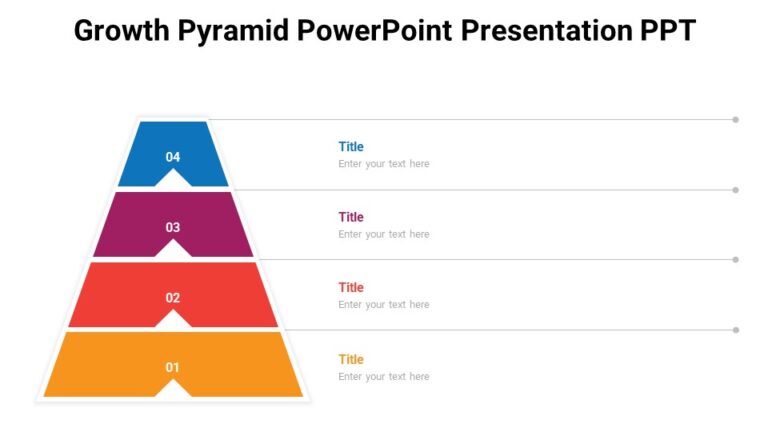 Growth Pyramid PowerPoint Presentation PPT

04

Title
Enter your text here

03

Title
Enter your text here

02

Title
Enter your text here

01

Title
Enter your text here